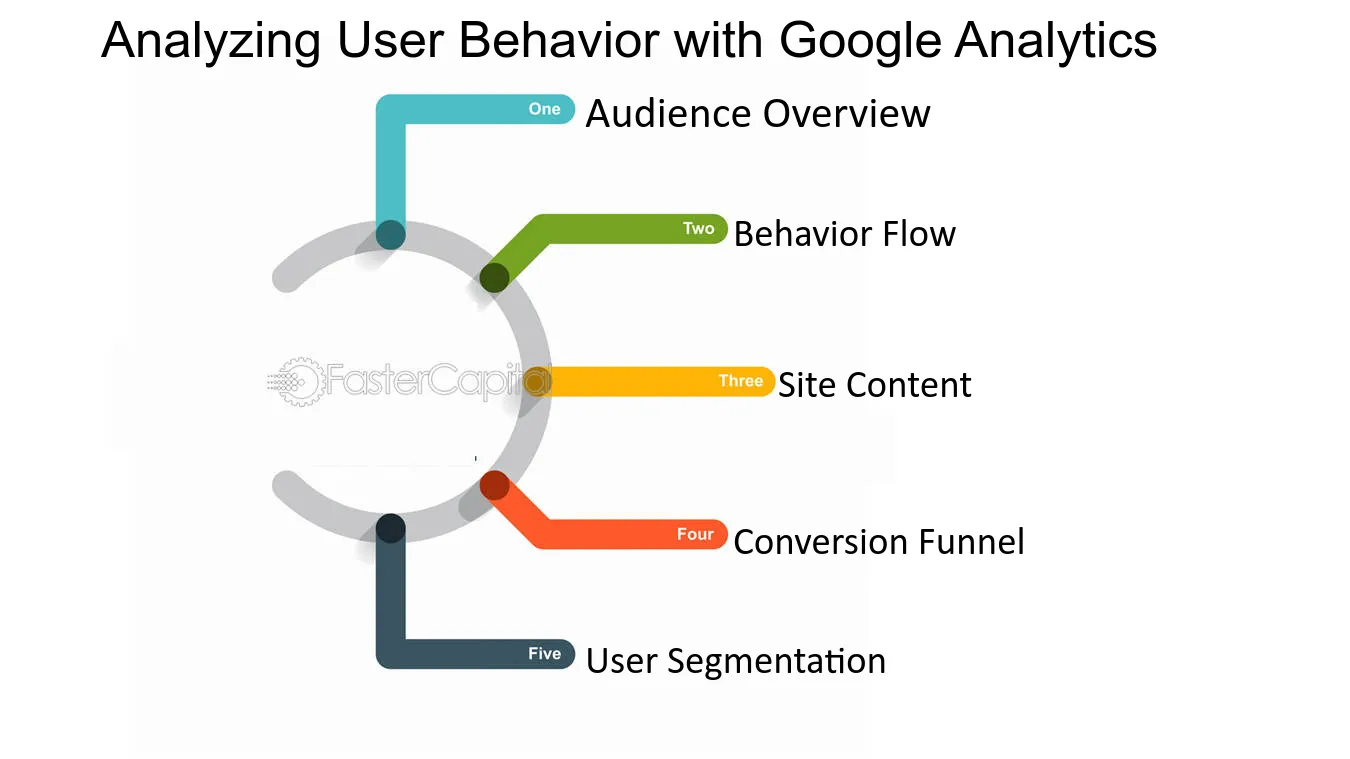 Analyzing User Behavior with Google Analytics

One Audience Overview

Two Behavior Flow

FasterCapital

Three Site Content

Four Conversion Funnel

Five User Segmentation